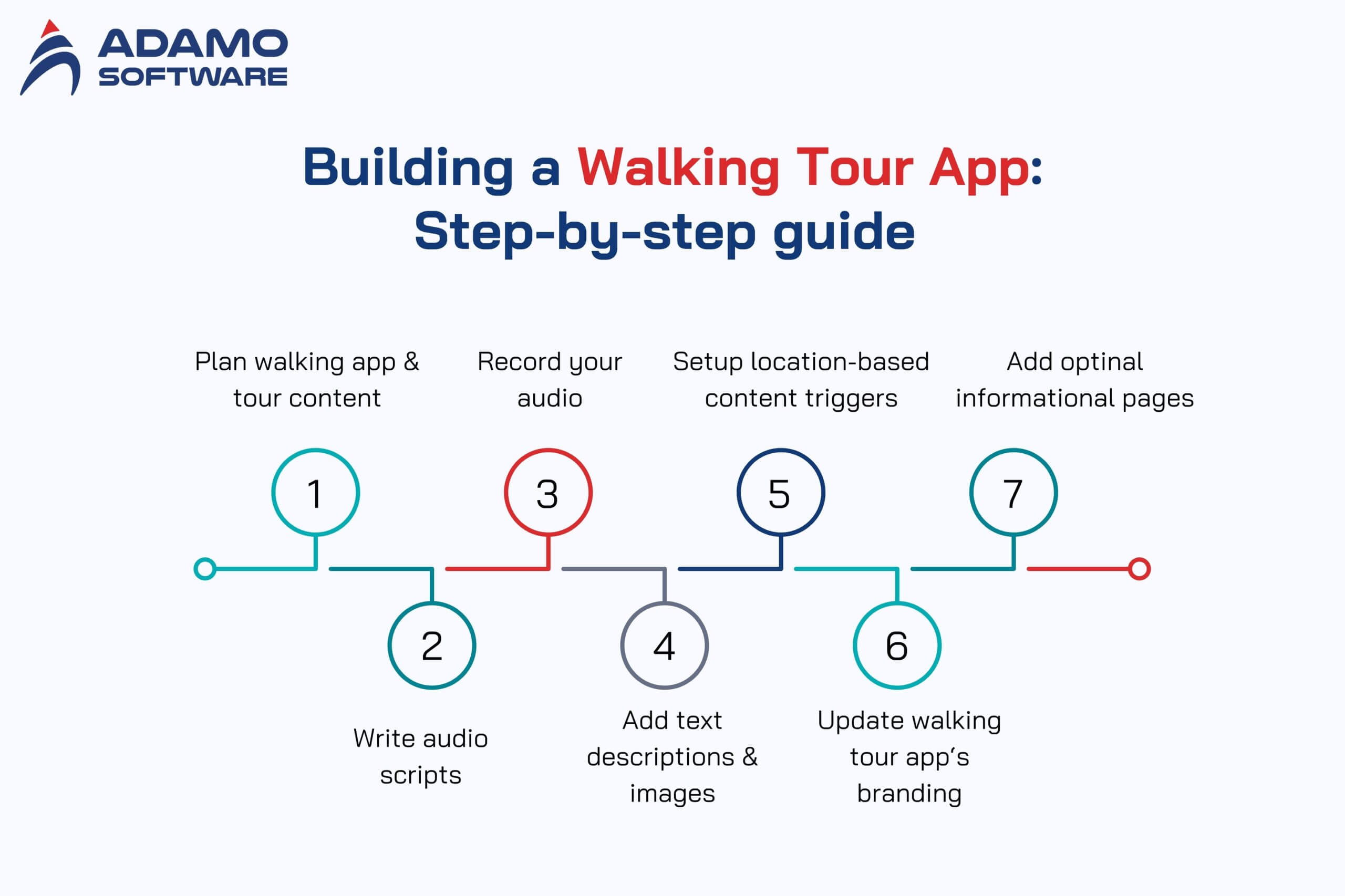 ADAMO SOFTWARE

Building a Walking Tour App: Step-by-step guide

Plan walking app & tour content

Record your audio

Setup location-based content triggers

Add optinal informational pages

1

3

5

7

2

4

6

Write audio scripts

Add text descriptions & images

Update walking tour app's branding